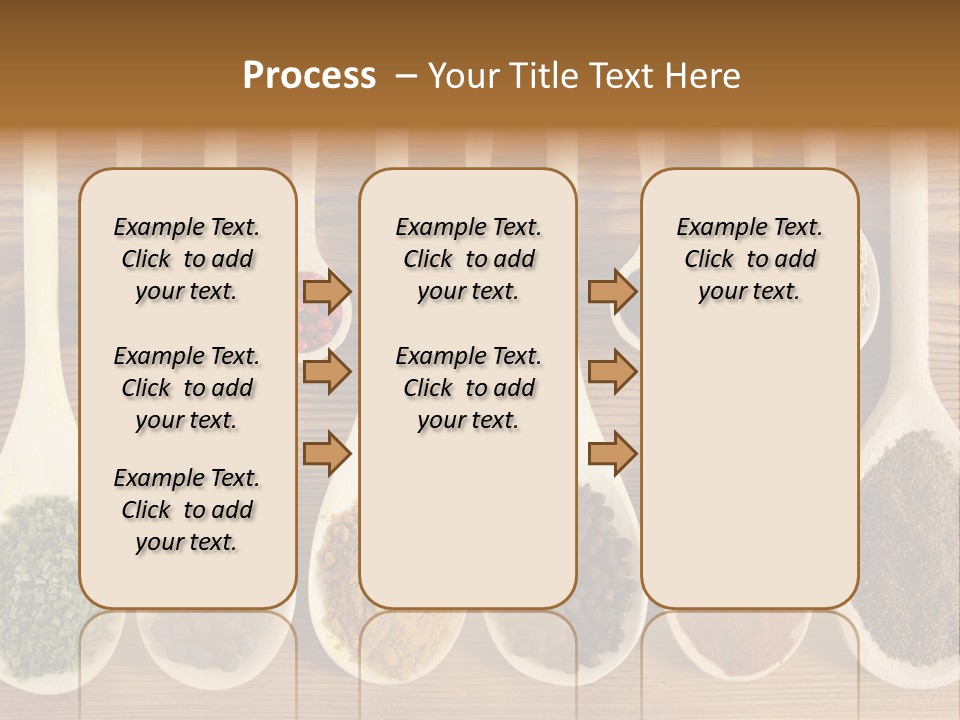 Process – Your Title Text Here

Example Text. Click to add your text.

Example Text. Click to add your text.

Example Text. Click to add your text.

Example Text. Click to add your text.

Example Text. Click to add your text.

Example Text. Click to add your text.